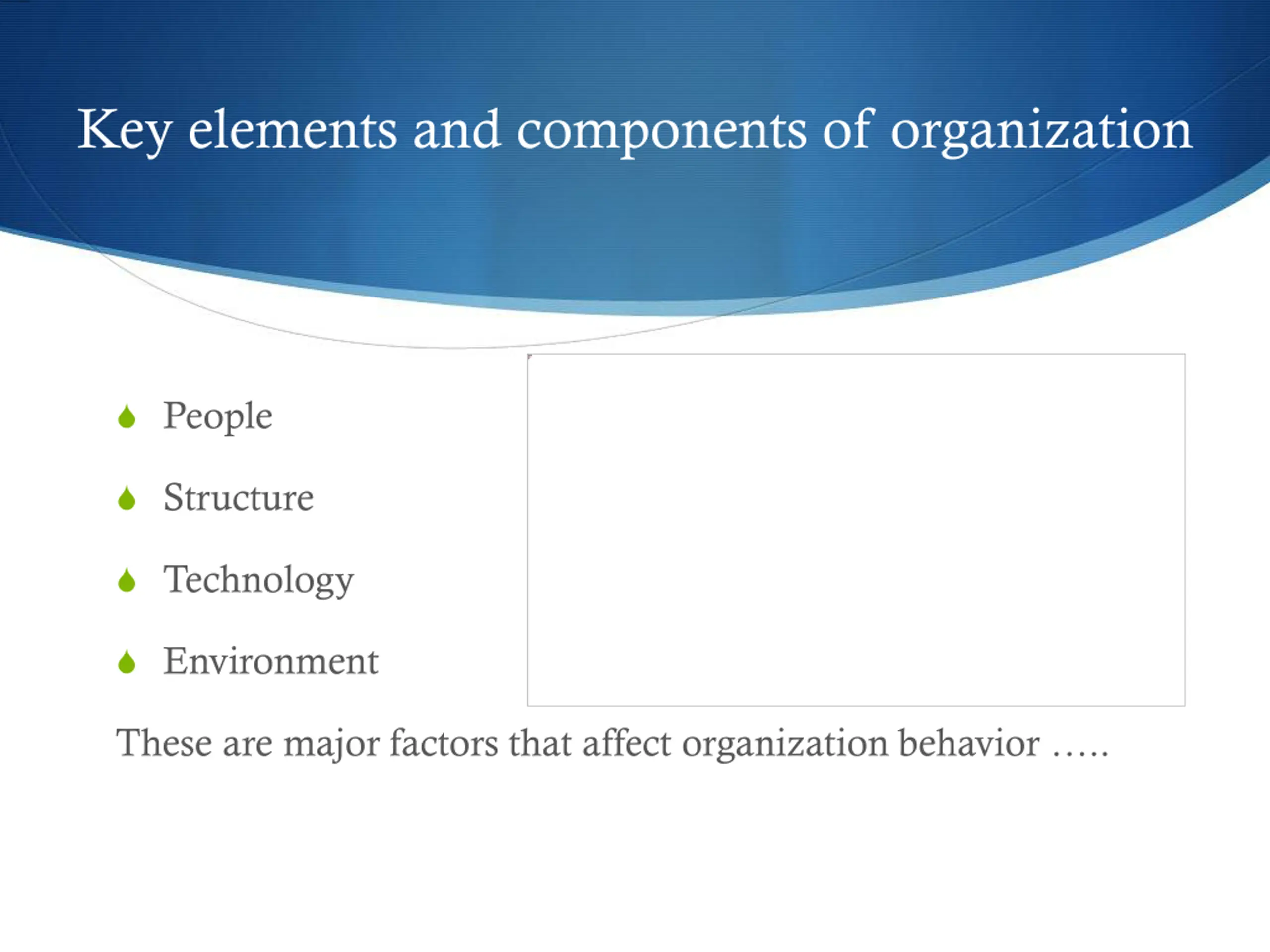 Key elements and components of organization

- People
- Structure
- Technology
- Environment

These are major factors that affect organization behavior …..